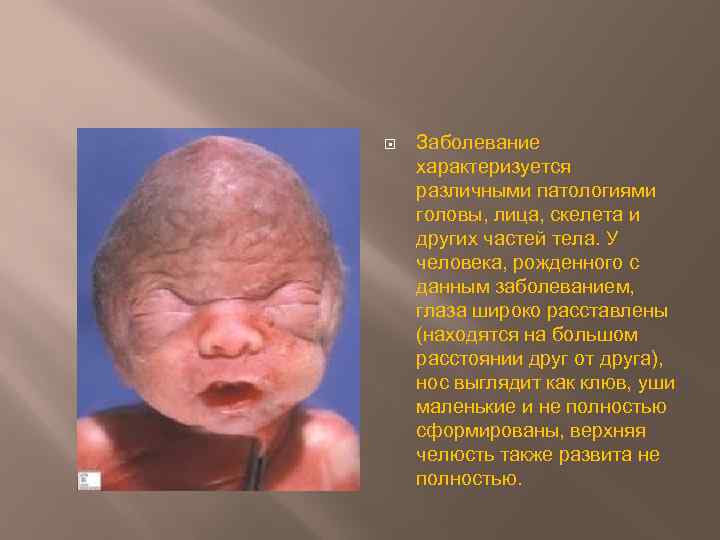 Заболевание характеризуется различными патологиями головы, лица, скелета и других частей тела. У человека, рожденного с данным заболеванием, глаза широко расставлены (находятся на большом расстоянии друг от друга), нос выглядит как клюв, уши маленькие и не полностью сформированы, верхняя челюсть также развита не полностью.